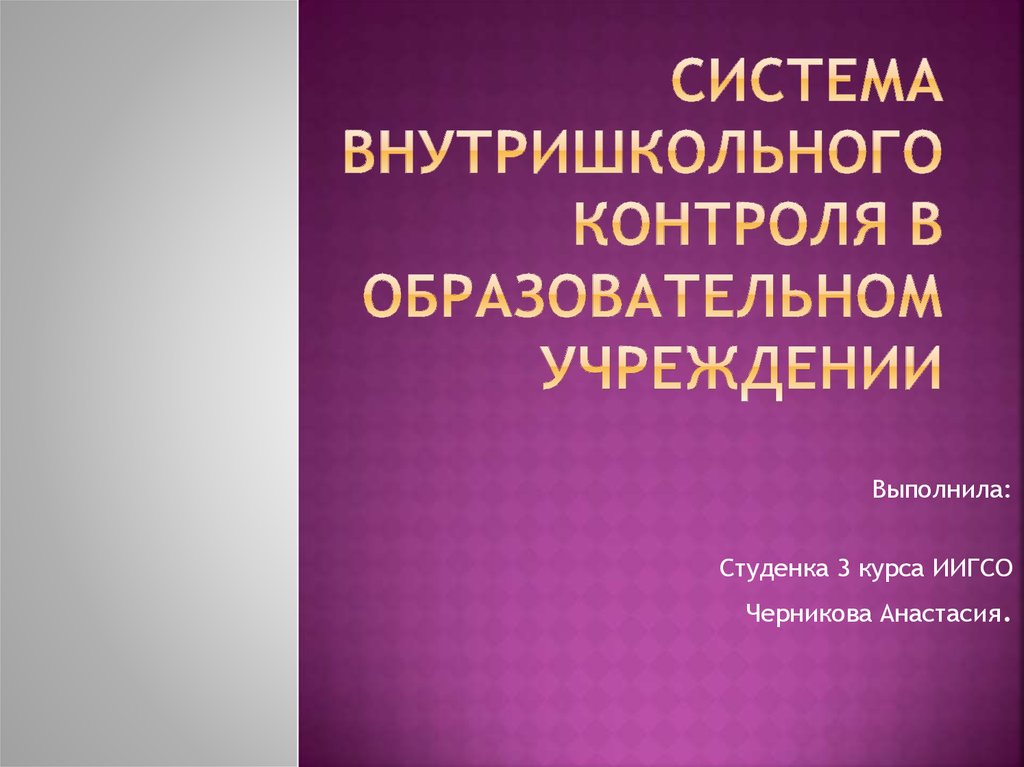 СИСТЕМА ВНУТРИШКОЛЬНОГО КОНТРОЛЯ В ОБРАЗОВАТЕЛЬНОМ УЧРЕЖДЕНИИ

Выполнила:

Студенка 3 курса ИИГСО

Черникова Анастасия.